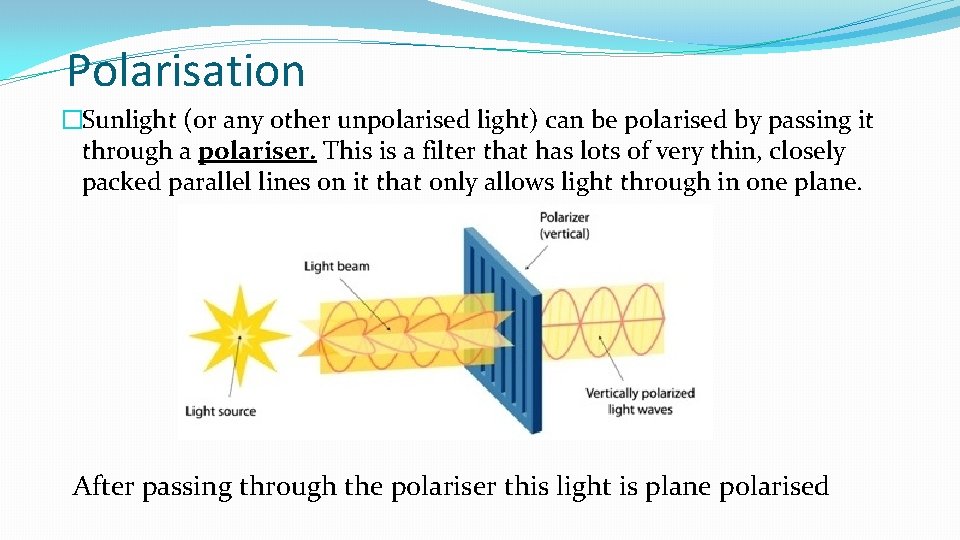 Polarisation

�Sunlight (or any other unpolarised light) can be polarised by passing it through a polariser. This is a filter that has lots of very thin, closely packed parallel lines on it that only allows light through in one plane.

Polarizer (vertical)

Light beam

Light source

Vertically polarized light waves

After passing through the polariser this light is plane polarised